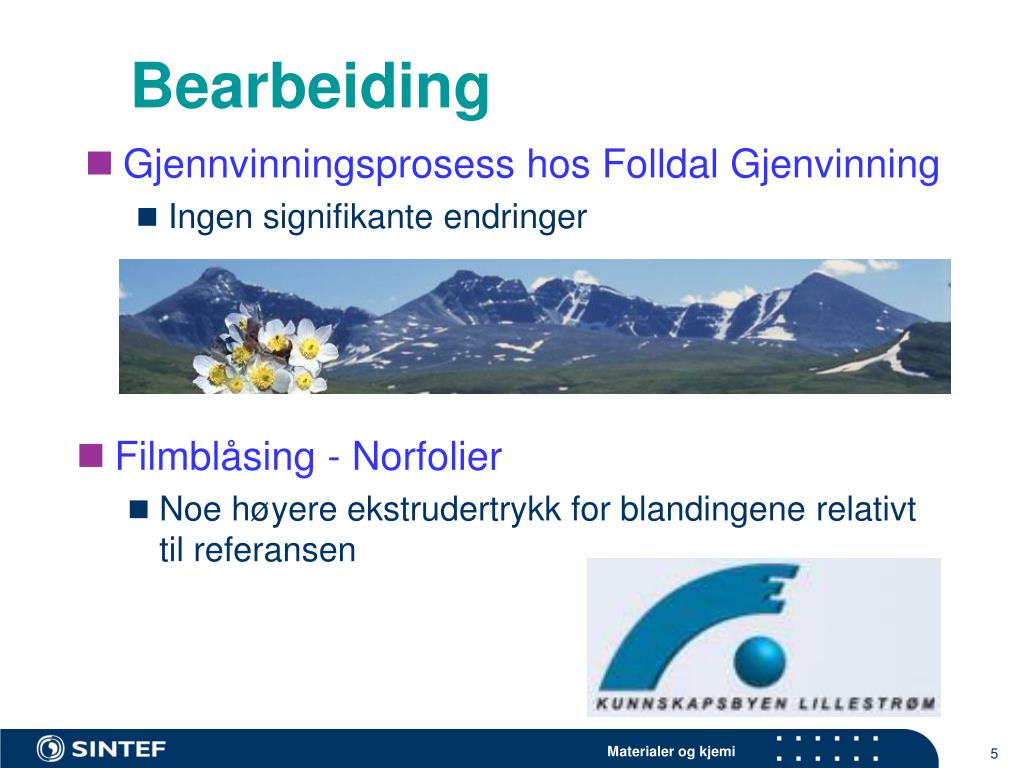 Bearbeiding

Gjennvinningsprosess hos Folldal Gjenvinning

Ingen signifikante endringer

Filmblåsing - Norfolier

Noe høyere ekstrudertrykk for blandingene relativt til referansen

KUNNSKAPSBYEN LILLESTRØM

SINTEF

Materialer og kjemi

5